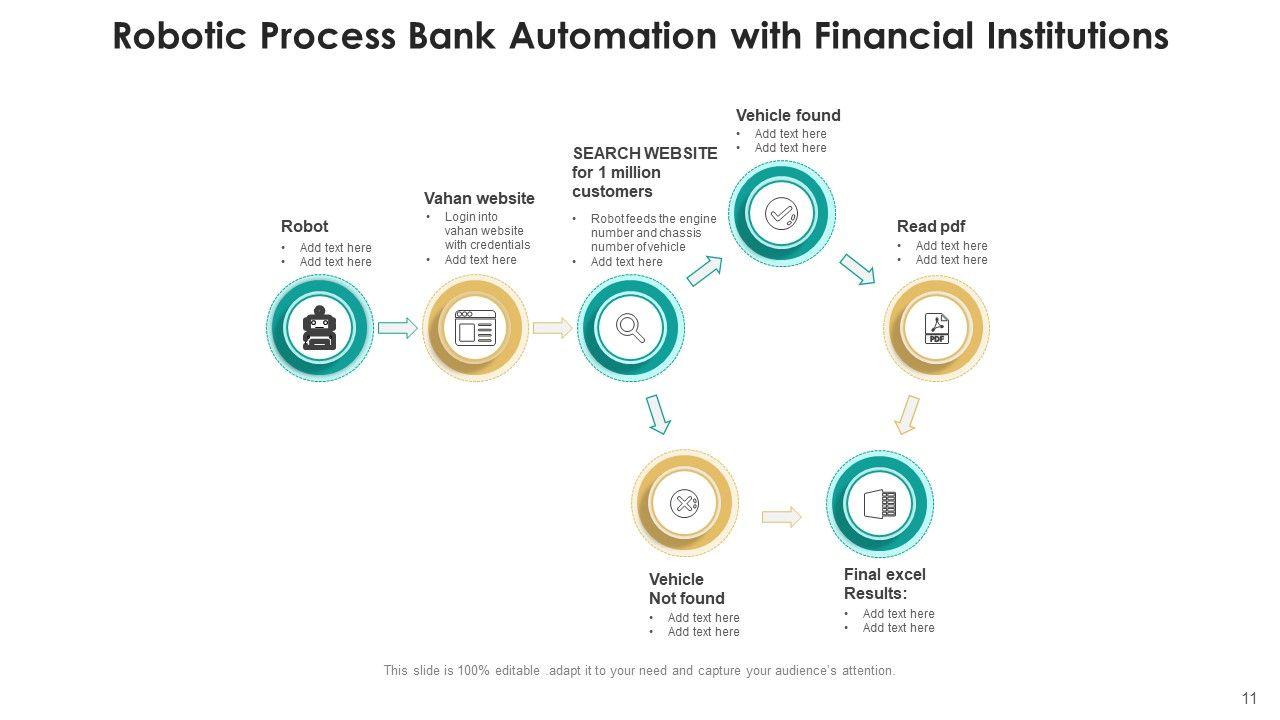 Robotic Process Bank Automation with Financial Institutions

Robot
• Add text here
• Add text here

Vahan website
• Login into vahan website with credentials
• Add text here

SEARCH WEBSITE for 1 million customers
• Robot feeds the engine number and chassis number of vehicle
• Add text here

Vehicle found
• Add text here
• Add text here

Read pdf
• Add text here
• Add text here

PDF

Vehicle Not found
• Add text here
• Add text here

Final excel Results:
• Add text here
• Add text here

This slide is 100% editable .adapt it to your need and capture your audience's attention.

11